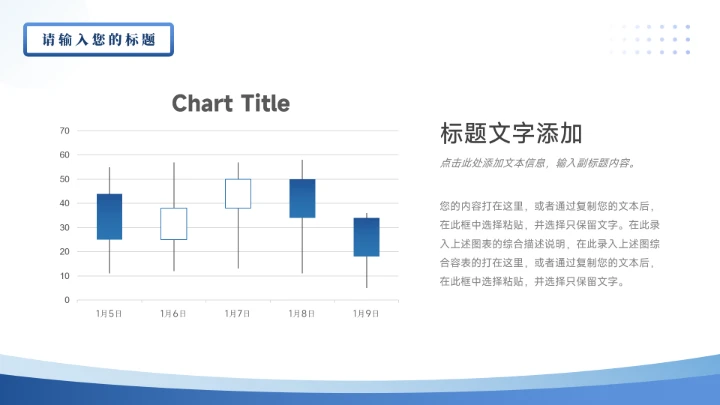 请输入您的标题

Chart Title

70
60
50
40
30
20
10
0

1月5日 1月6日 1月7日 1月8日 1月9日

标题文字添加

点击此处添加文本信息，输入副标题内容。

您的内容打在这里，或者通过复制您的文本后，在此框中选择粘贴，并选择只保留文字。在此录入上述图表的综合描述说明，在此录入上述图综合容表的打在这里，或者通过复制您的文本后，在此框中选择粘贴，并选择只保留文字。